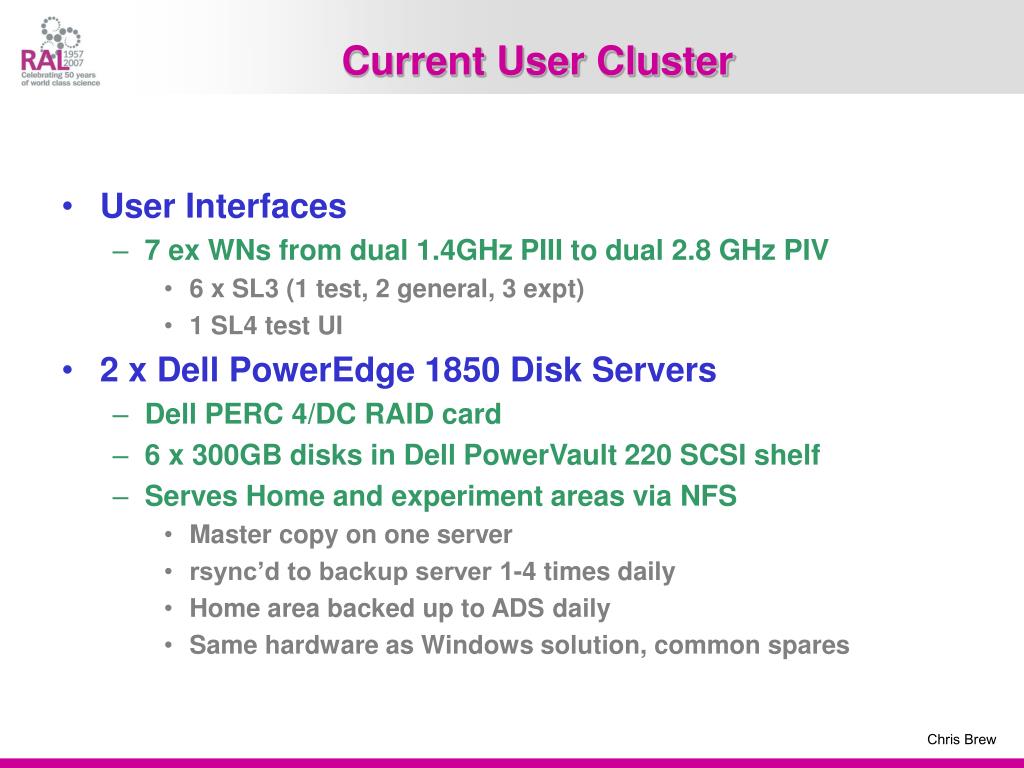 RAL 1957 2007
Celebrating 50 years of world class science

Current User Cluster

• User Interfaces
– 7 ex WNs from dual 1.4GHz PIII to dual 2.8 GHz PIV
• 6 x SL3 (1 test, 2 general, 3 expt)
• 1 SL4 test UI
• 2 x Dell PowerEdge 1850 Disk Servers
– Dell PERC 4/DC RAID card
– 6 x 300GB disks in Dell PowerVault 220 SCSI shelf
– Serves Home and experiment areas via NFS
• Master copy on one server
• rsync'd to backup server 1-4 times daily
• Home area backed up to ADS daily
• Same hardware as Windows solution, common spares

Chris Brew